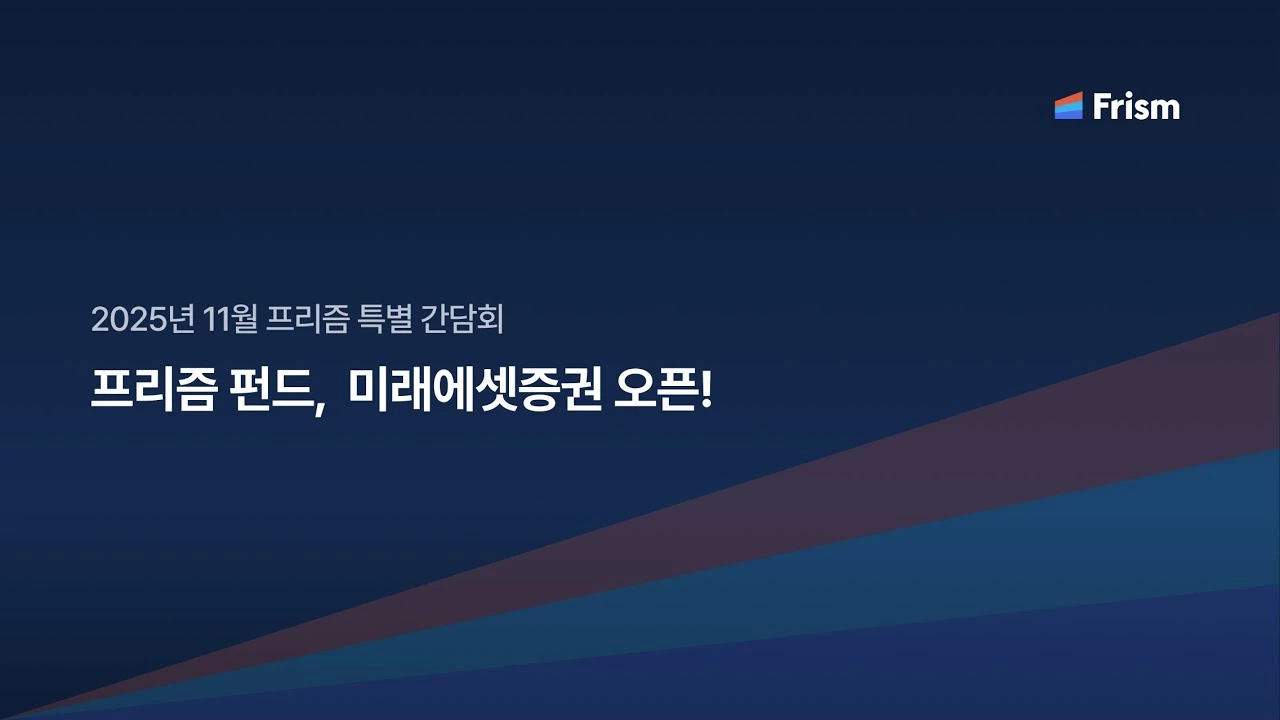 Frism

2025년 11월 프리즘 특별 간담회

프리즘 펀드, 미래에셋증권 오픈!